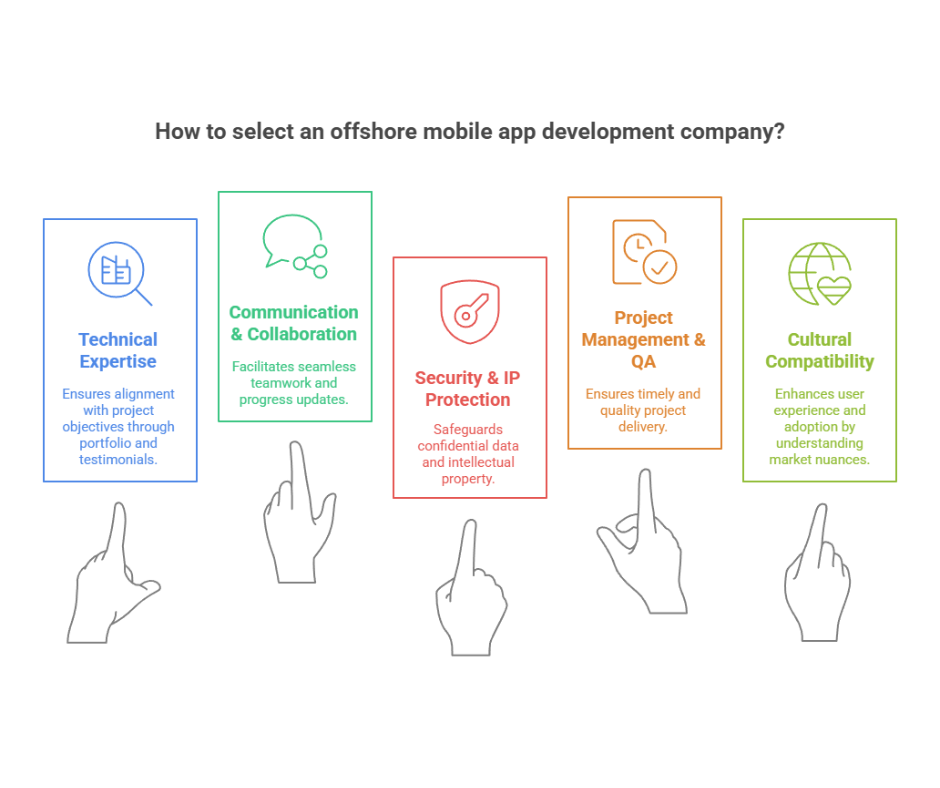 How to select an offshore mobile app development company?

Technical Expertise

Ensures alignment with project objectives through portfolio and testimonials.

Communication & Collaboration

Facilitates seamless teamwork and progress updates.

Security & IP Protection

Safeguards confidential data and intellectual property.

Project Management & QA

Ensures timely and quality project delivery.

Cultural Compatibility

Enhances user experience and adoption by understanding market nuances.